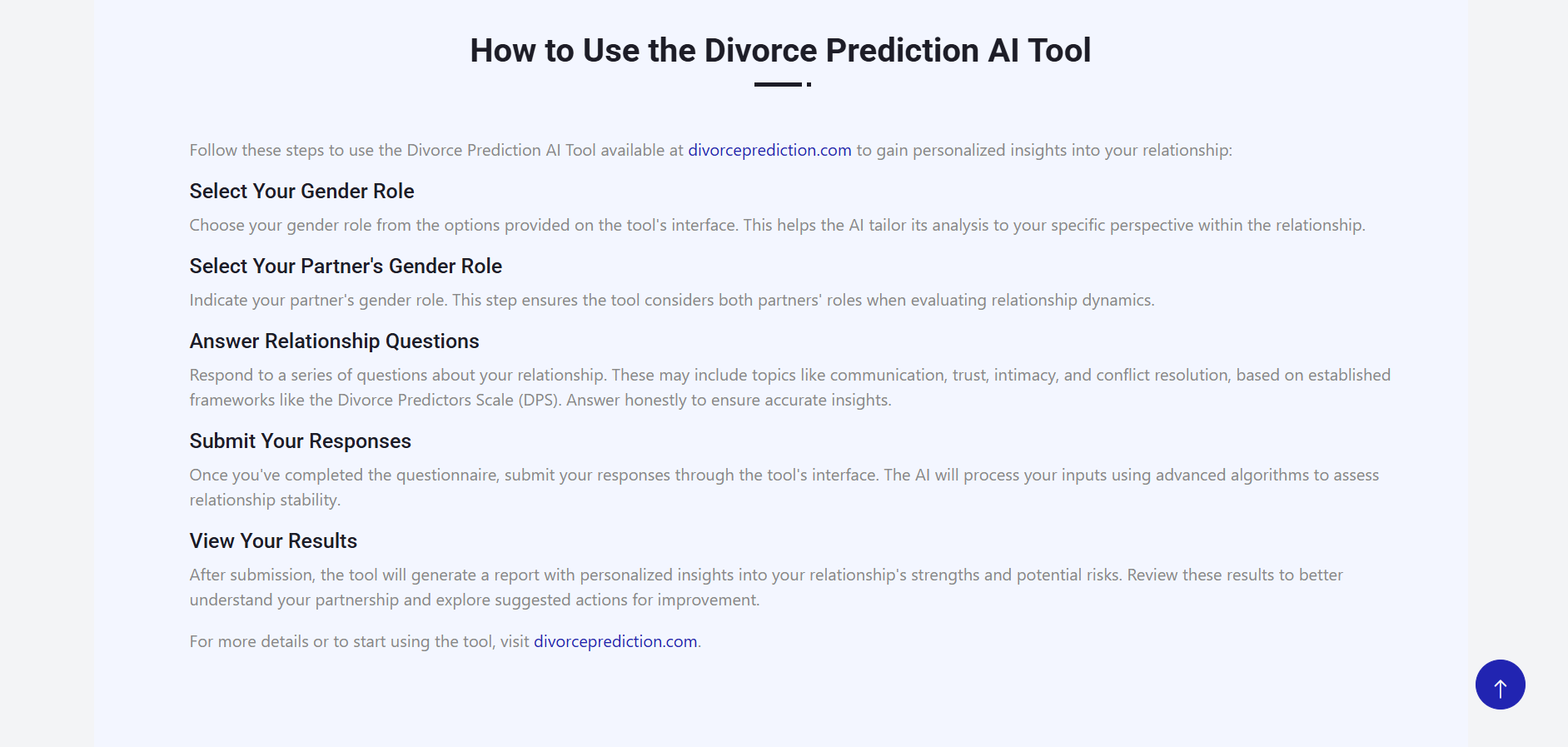 How to Use the Divorce Prediction AI Tool

Follow these steps to use the Divorce Prediction AI Tool available at divorceprediction.com to gain personalized insights into your relationship:

Select Your Gender Role

Choose your gender role from the options provided on the tool's interface. This helps the AI tailor its analysis to your specific perspective within the relationship.

Select Your Partner's Gender Role

Indicate your partner's gender role. This step ensures the tool considers both partners' roles when evaluating relationship dynamics.

Answer Relationship Questions

Respond to a series of questions about your relationship. These may include topics like communication, trust, intimacy, and conflict resolution, based on established frameworks like the Divorce Predictors Scale (DPS). Answer honestly to ensure accurate insights.

Submit Your Responses

Once you've completed the questionnaire, submit your responses through the tool's interface. The AI will process your inputs using advanced algorithms to assess relationship stability.

View Your Results

After submission, the tool will generate a report with personalized insights into your relationship's strengths and potential risks. Review these results to better understand your partnership and explore suggested actions for improvement.

For more details or to start using the tool, visit divorceprediction.com.